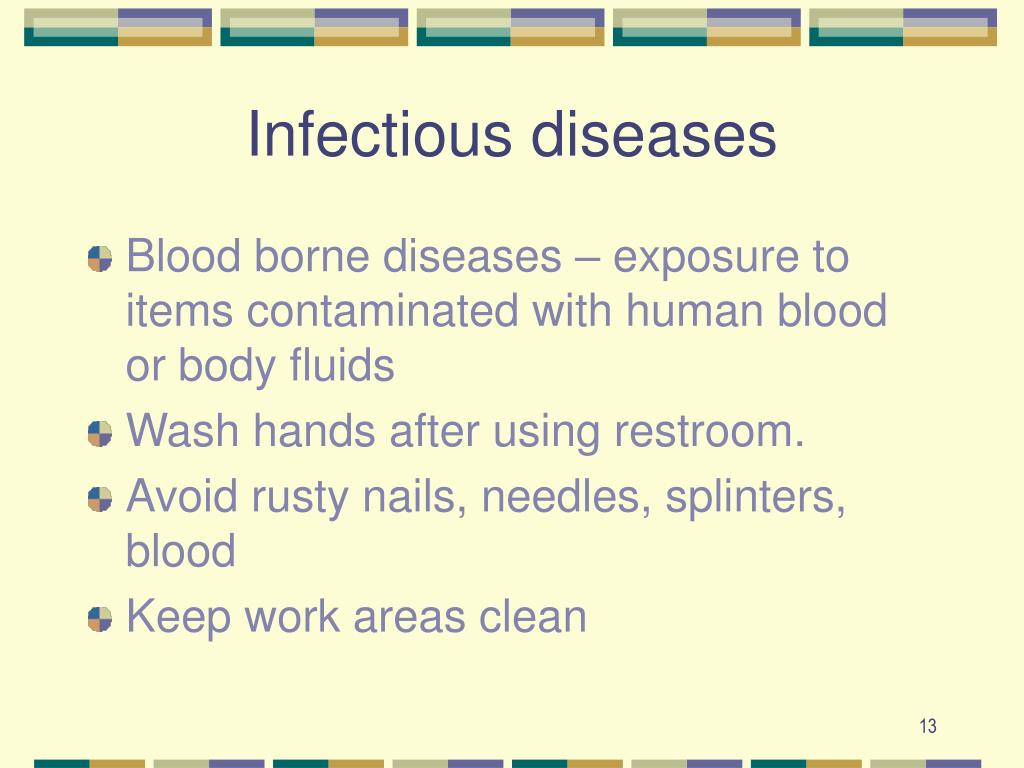 Infectious diseases

Blood borne diseases – exposure to items contaminated with human blood or body fluids

Wash hands after using restroom.

Avoid rusty nails, needles, splinters, blood

Keep work areas clean

13